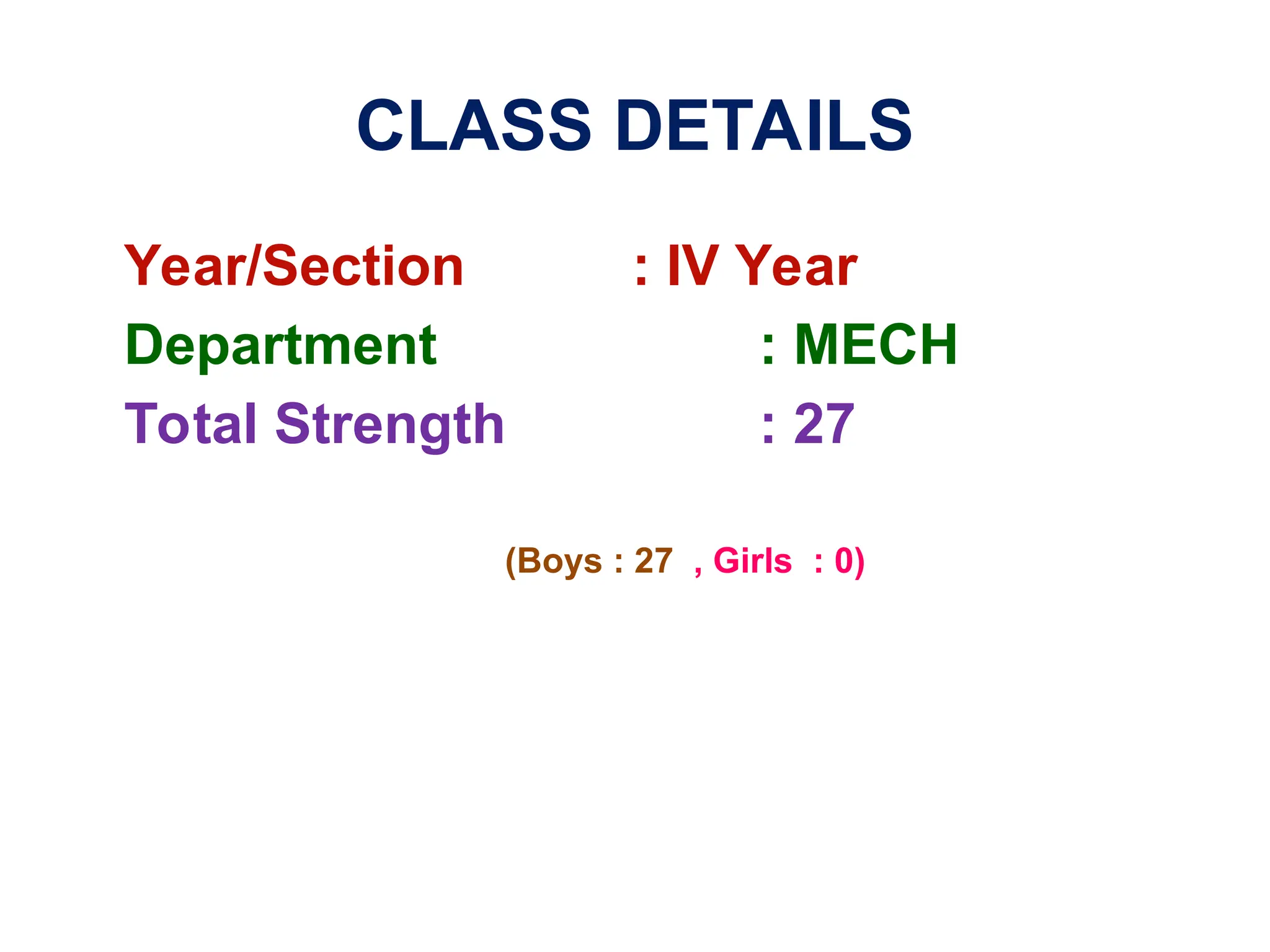 CLASS DETAILS

Year/Section : IV Year
Department : MECH
Total Strength : 27

(Boys : 27 , Girls : 0)